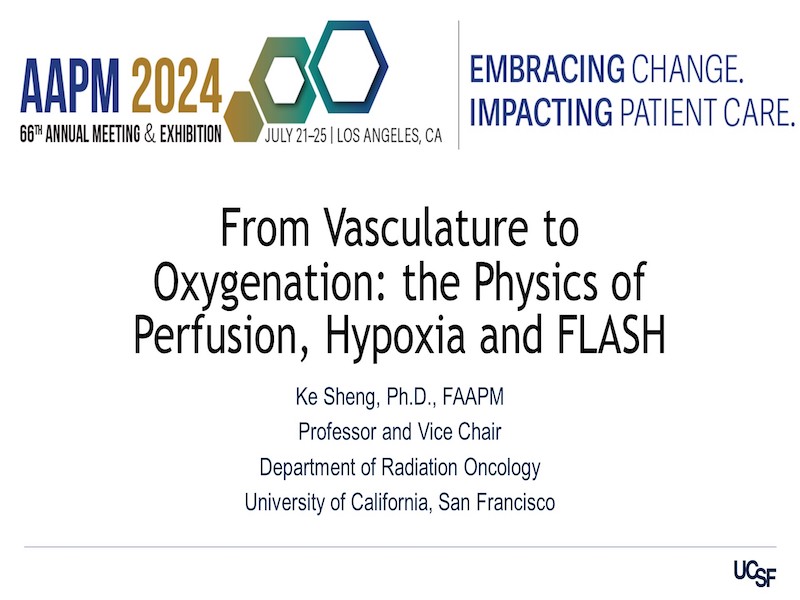 AAPM 2024
66TH ANNUAL MEETING & EXHIBITION
JULY 21–25 | LOS ANGELES, CA

EMBRACING CHANGE.
IMPACTING PATIENT CARE.

From Vasculature to Oxygenation: the Physics of Perfusion, Hypoxia and FLASH

Ke Sheng, Ph.D., FAAPM
Professor and Vice Chair
Department of Radiation Oncology
University of California, San Francisco

UCSF